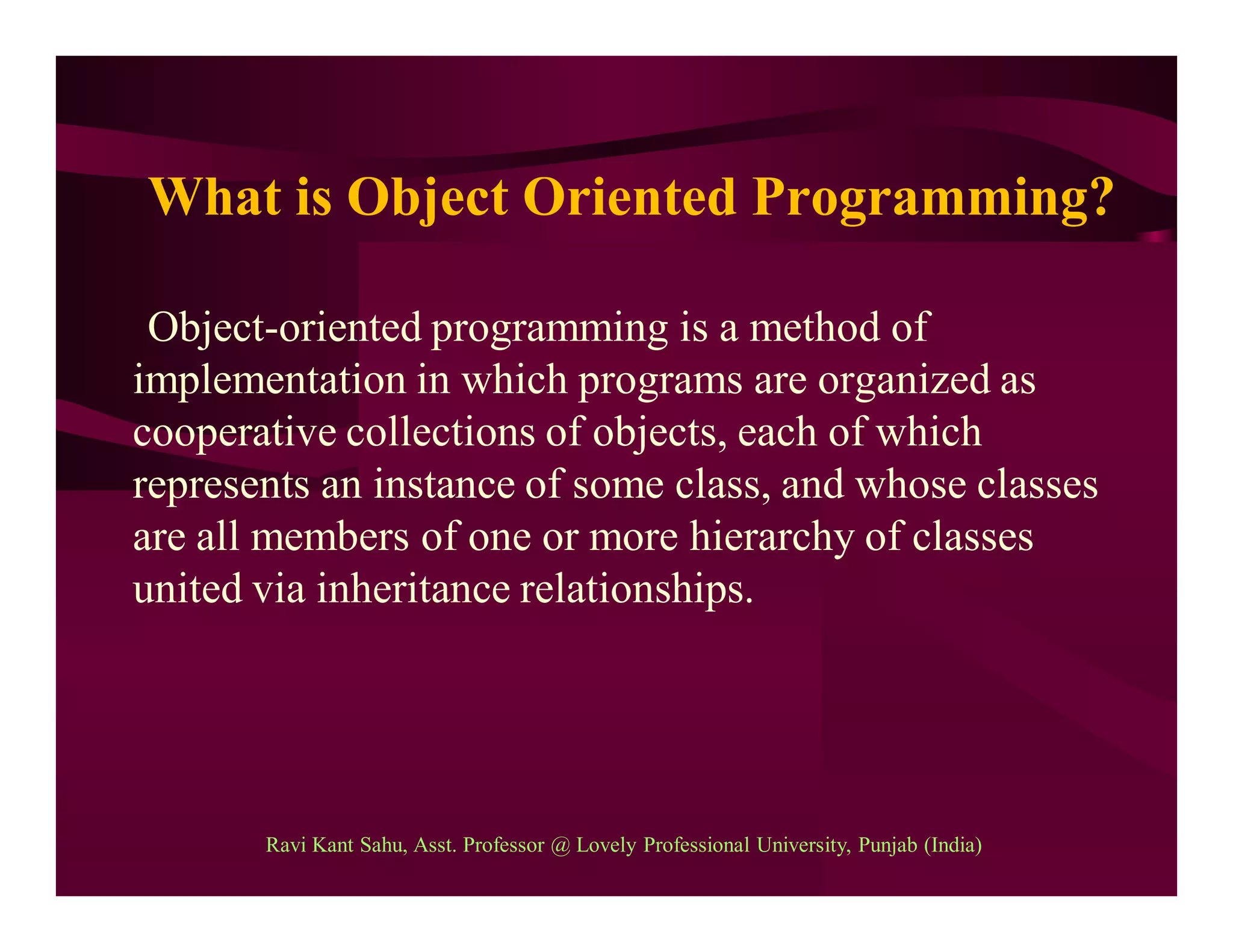 What is Object Oriented Programming?

Object-oriented programming is a method of implementation in which programs are organized as cooperative collections of objects, each of which represents an instance of some class, and whose classes are all members of one or more hierarchy of classes united via inheritance relationships.

Ravi Kant Sahu, Asst. Professor @ Lovely Professional University, Punjab (India)